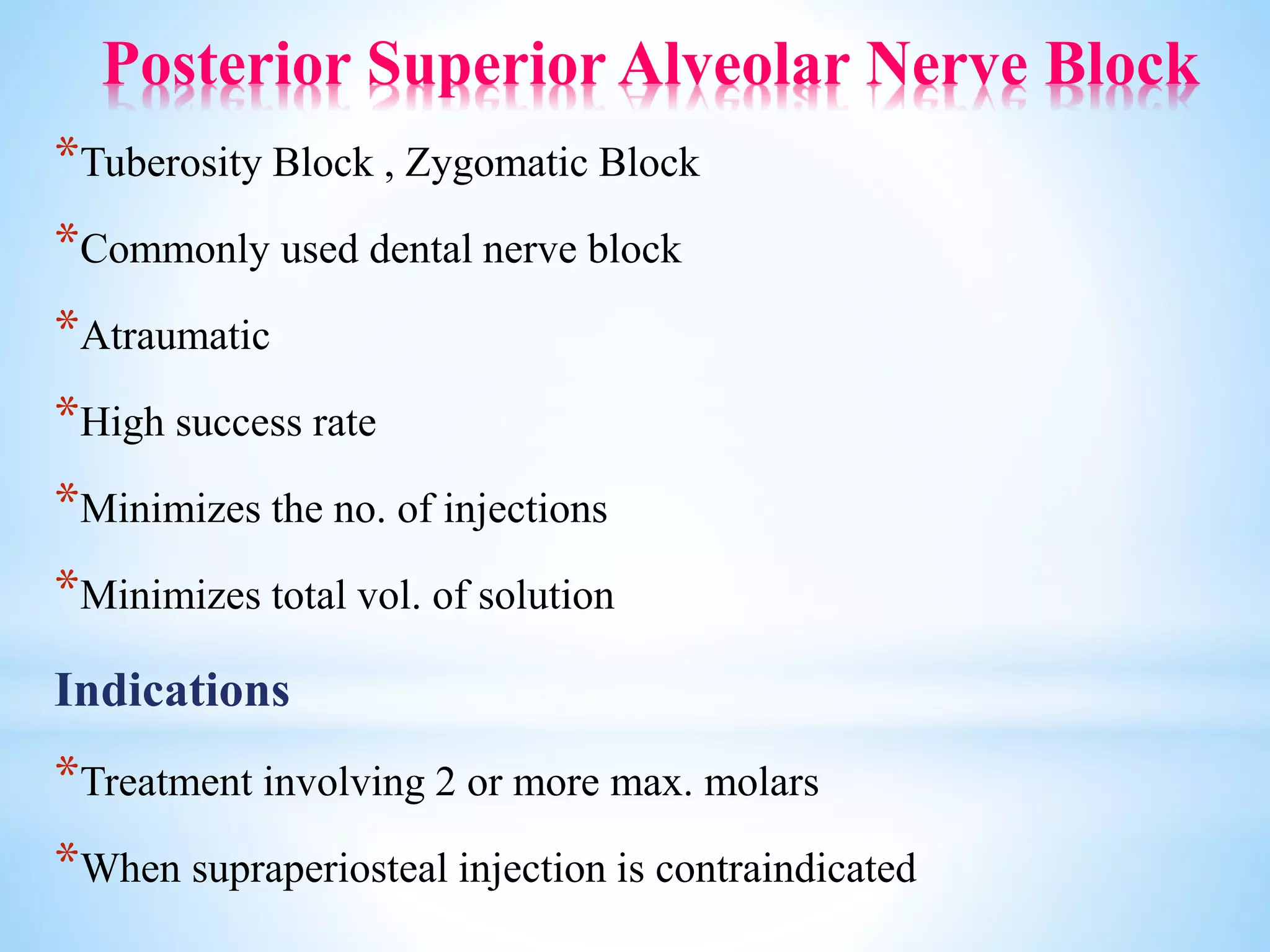 Posterior Superior Alveolar Nerve Block

*Tuberosity Block , Zygomatic Block

*Commonly used dental nerve block

*Atraumatic

*High success rate

*Minimizes the no. of injections

*Minimizes total vol. of solution

Indications

*Treatment involving 2 or more max. molars

*When supraperiosteal injection is contraindicated